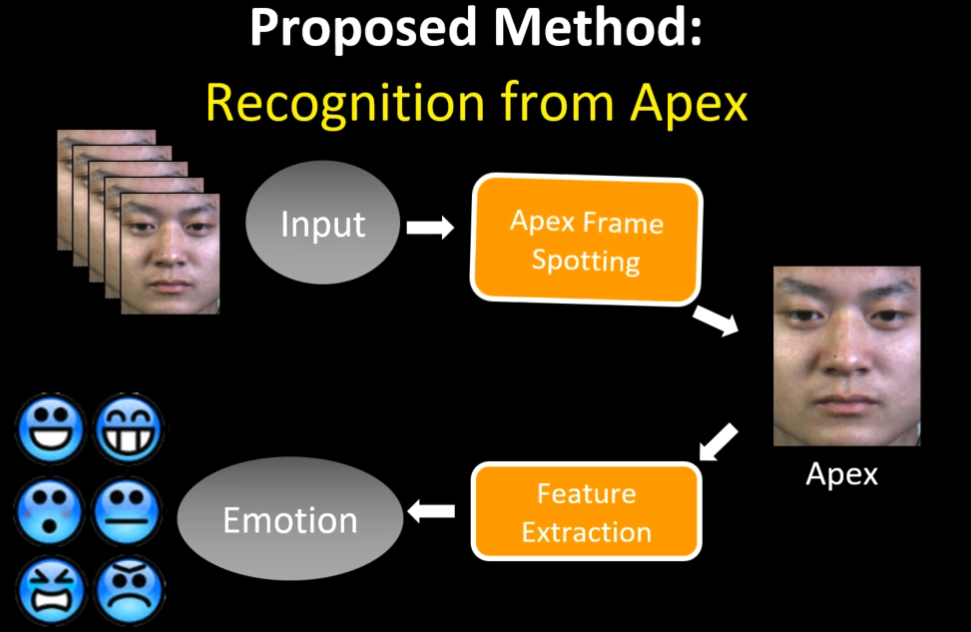 Proposed Method:

Recognition from Apex

Input

Apex Frame Spotting

Apex

Feature Extraction

Emotion